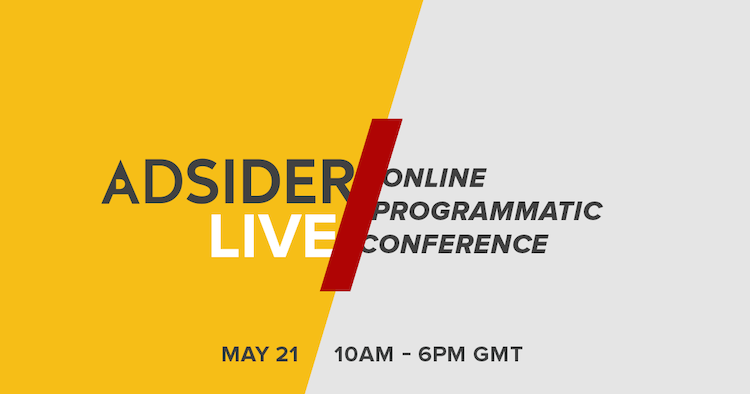 ADSIDER
LIVE

ONLINE
PROGRAMMATIC
CONFERENCE

MAY 21 10AM - 6PM GMT